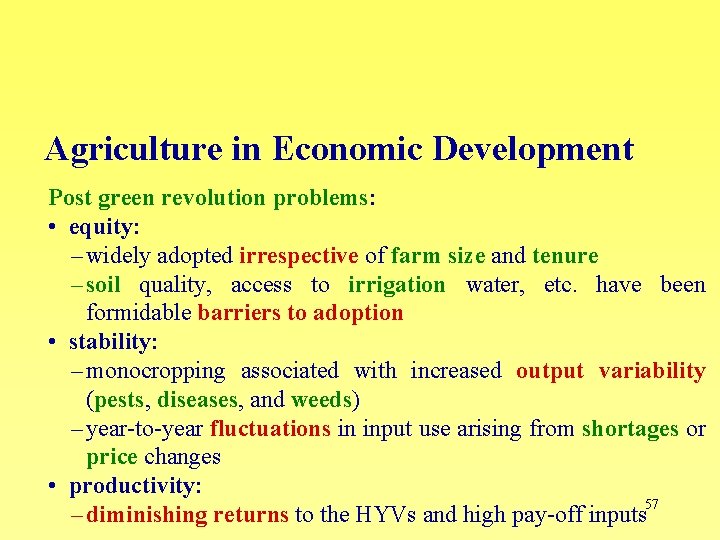 Agriculture in Economic Development

Post green revolution problems:

• equity:
– widely adopted irrespective of farm size and tenure
– soil quality, access to irrigation water, etc. have been formidable barriers to adoption

• stability:
– monocropping associated with increased output variability (pests, diseases, and weeds)
– year-to-year fluctuations in input use arising from shortages or price changes

• productivity:
– diminishing returns to the HYVs and high pay-off inputs

57